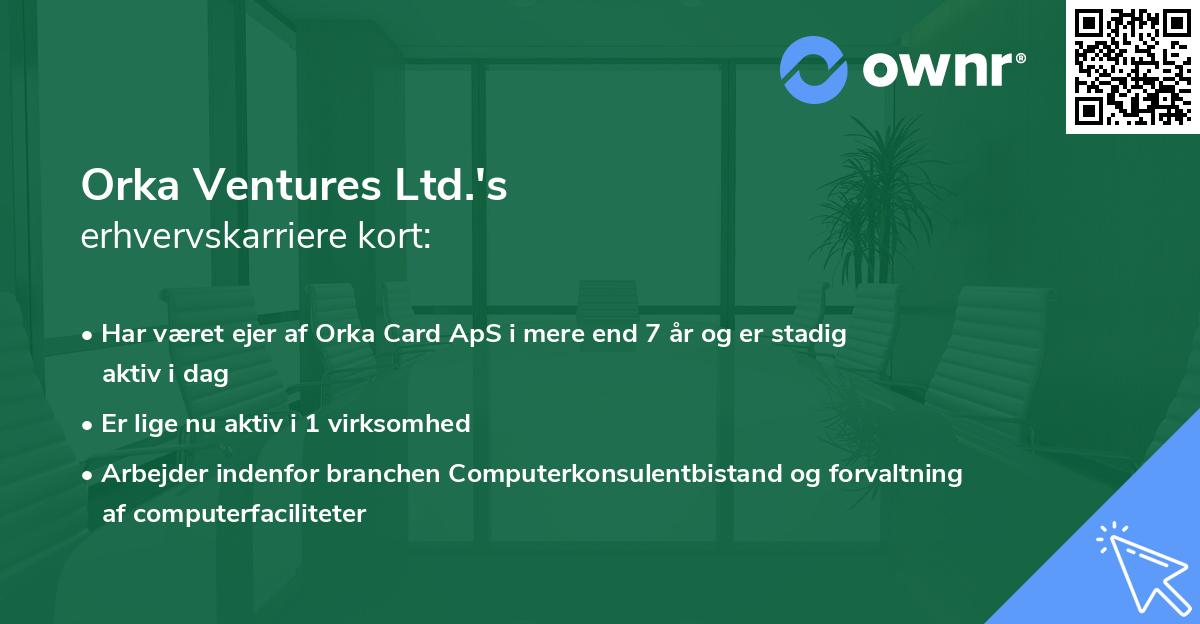 ownr®

Orka Ventures Ltd.'s
erhvervskarriere kort:

• Har været ejer af Orka Card ApS i mere end 7 år og er stadig aktiv i dag
• Er lige nu aktiv i 1 virksomhed
• Arbejder indenfor branchen Computerkonsulentbistand og forvaltning af computerfaciliteter